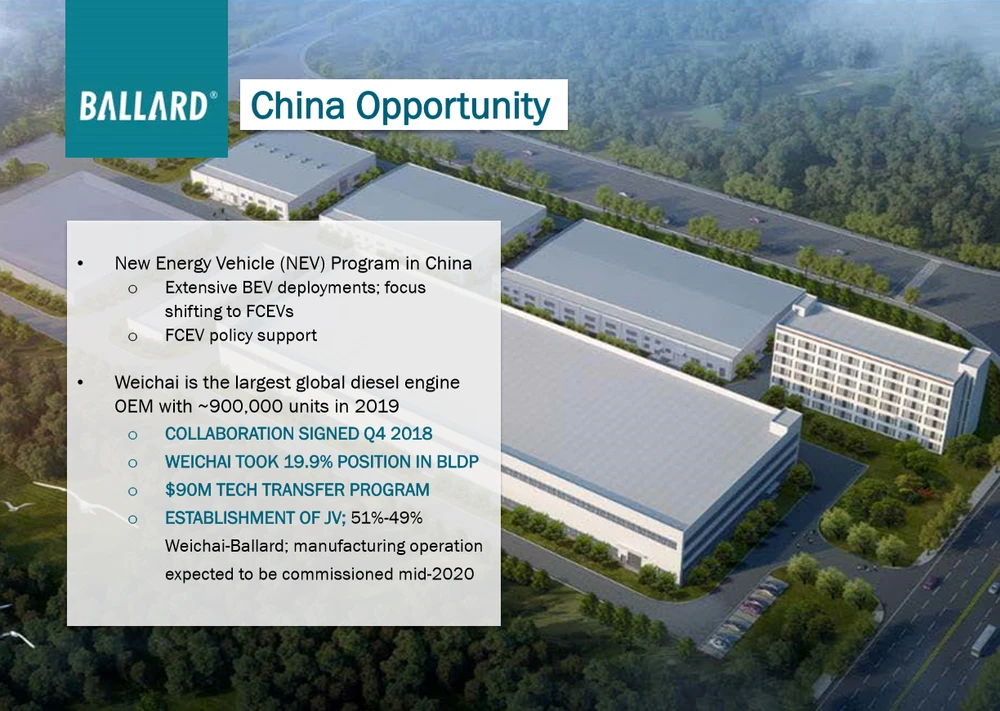 BALLARD®

China Opportunity

• New Energy Vehicle (NEV) Program in China
  o Extensive BEV deployments; focus shifting to FCEVs
  o FCEV policy support

• Weichai is the largest global diesel engine OEM with ~900,000 units in 2019
  o COLLABORATION SIGNED Q4 2018
  o WEICHAI TOOK 19.9% POSITION IN BLDP
  o $90M TECH TRANSFER PROGRAM
  o ESTABLISHMENT OF JV; 51%-49% Weichai-Ballard; manufacturing operation expected to be commissioned mid-2020